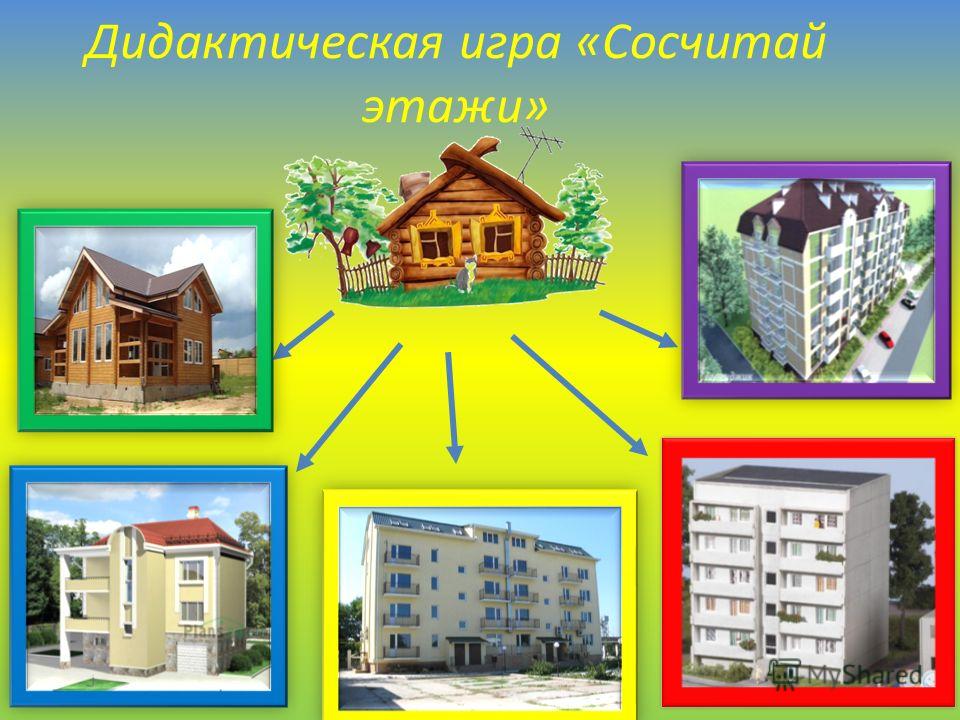 Дидактическая игра «Сосчитай этажи»

MyShared